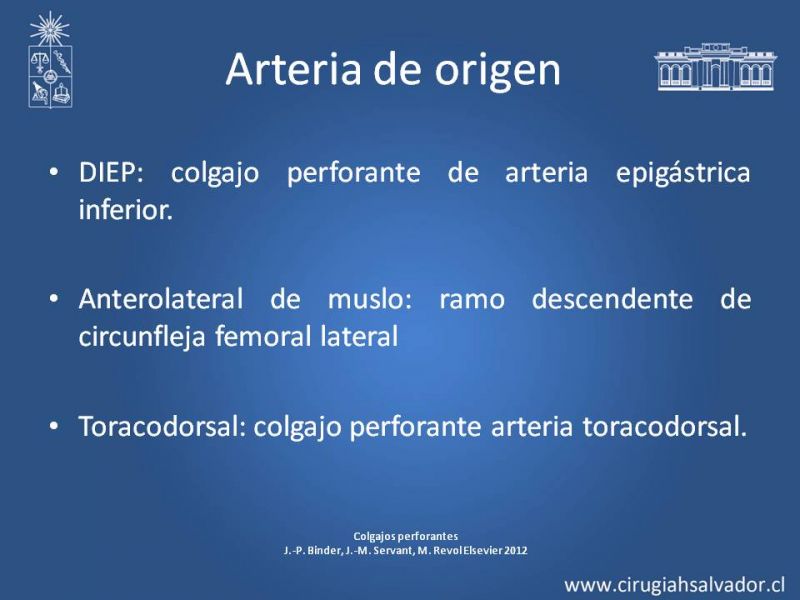 Arteria de origen

• DIEP: colgajo perforante de arteria epigástrica inferior.

• Anterolateral de muslo: ramo descendente de circunfleja femoral lateral

• Toracodorsal: colgajo perforante arteria toracodorsal.

Colgajos perforantes
J.-P. Binder, J.-M. Servant, M. Revol Elsevier 2012

www.cirugiahsalvador.cl